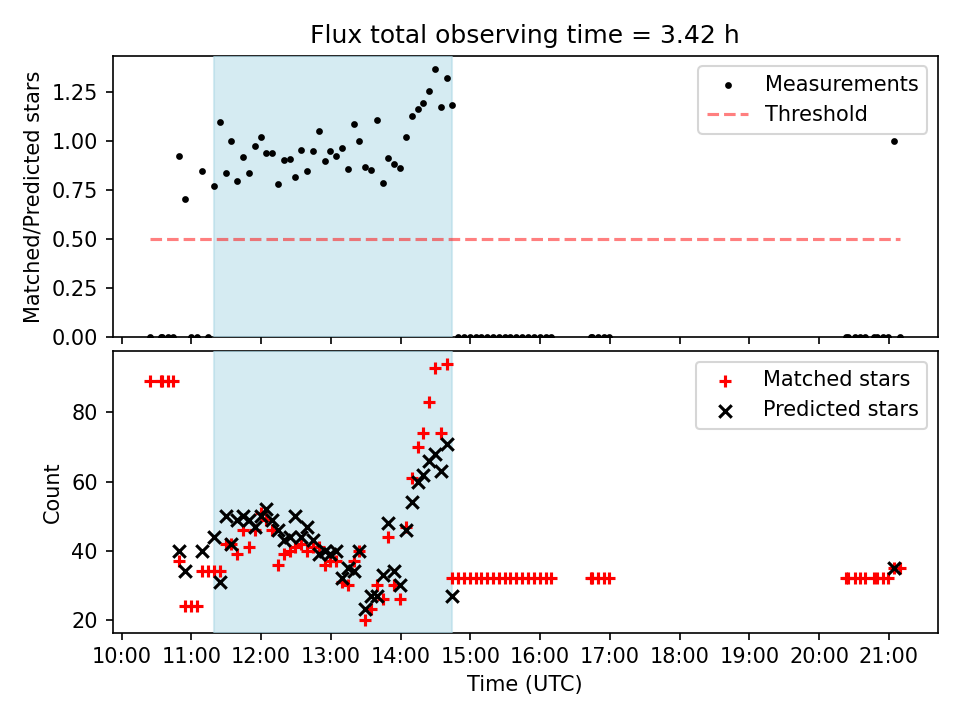 Flux total observing time = 3.42 h

Matched/Predicted stars

1.25
1.00
0.75
0.50
0.25
0.00

Measurements
Threshold

Count

80
60
40
20

Matched stars
Predicted stars

10:00 11:00 12:00 13:00 14:00 15:00 16:00 17:00 18:00 19:00 20:00 21:00

Time (UTC)